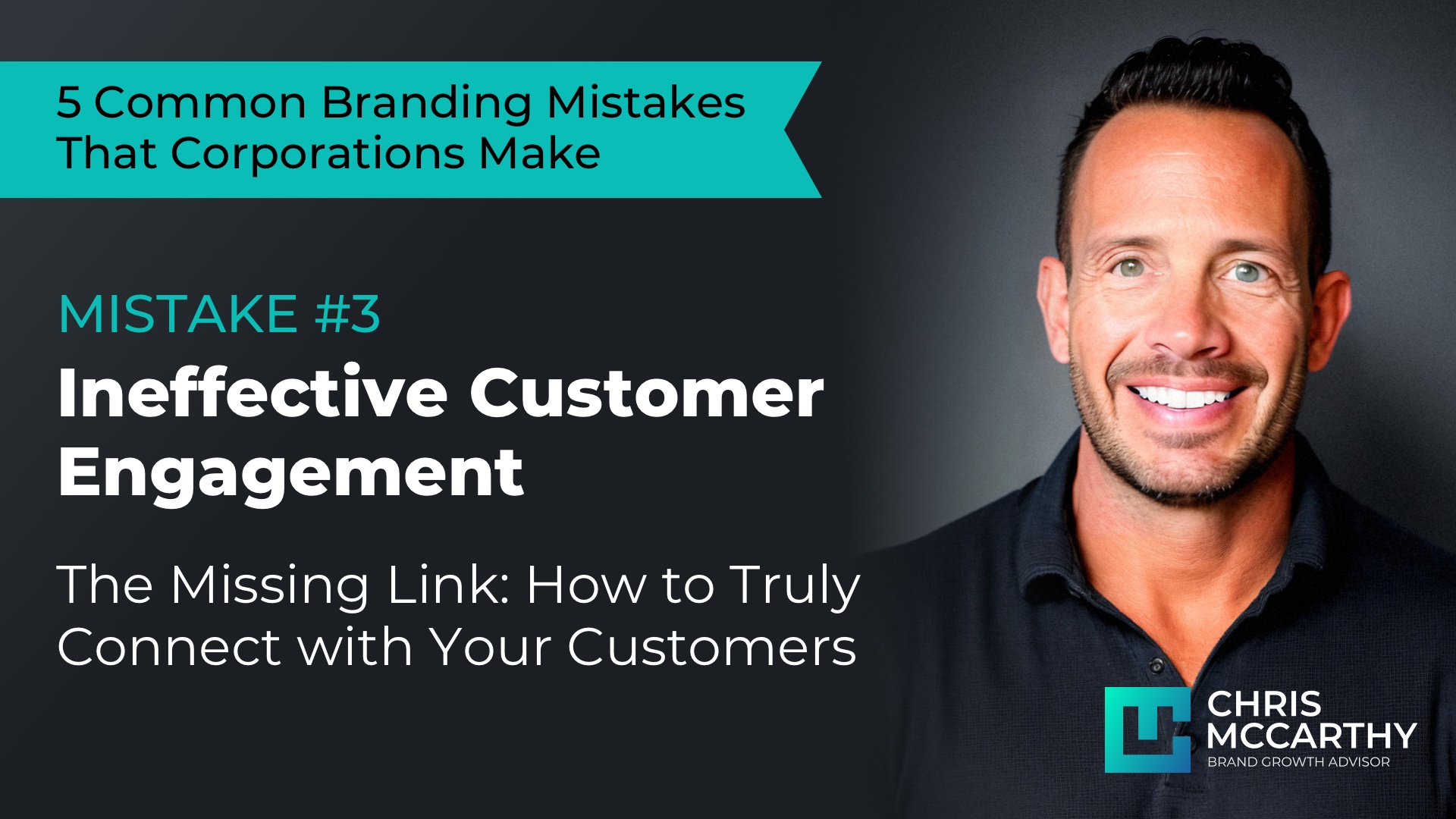 5 Common Branding Mistakes That Corporations Make

MISTAKE #3

Ineffective Customer Engagement

The Missing Link: How to Truly Connect with Your Customers

CHRIS MCCARTHY
BRAND GROWTH ADVISOR